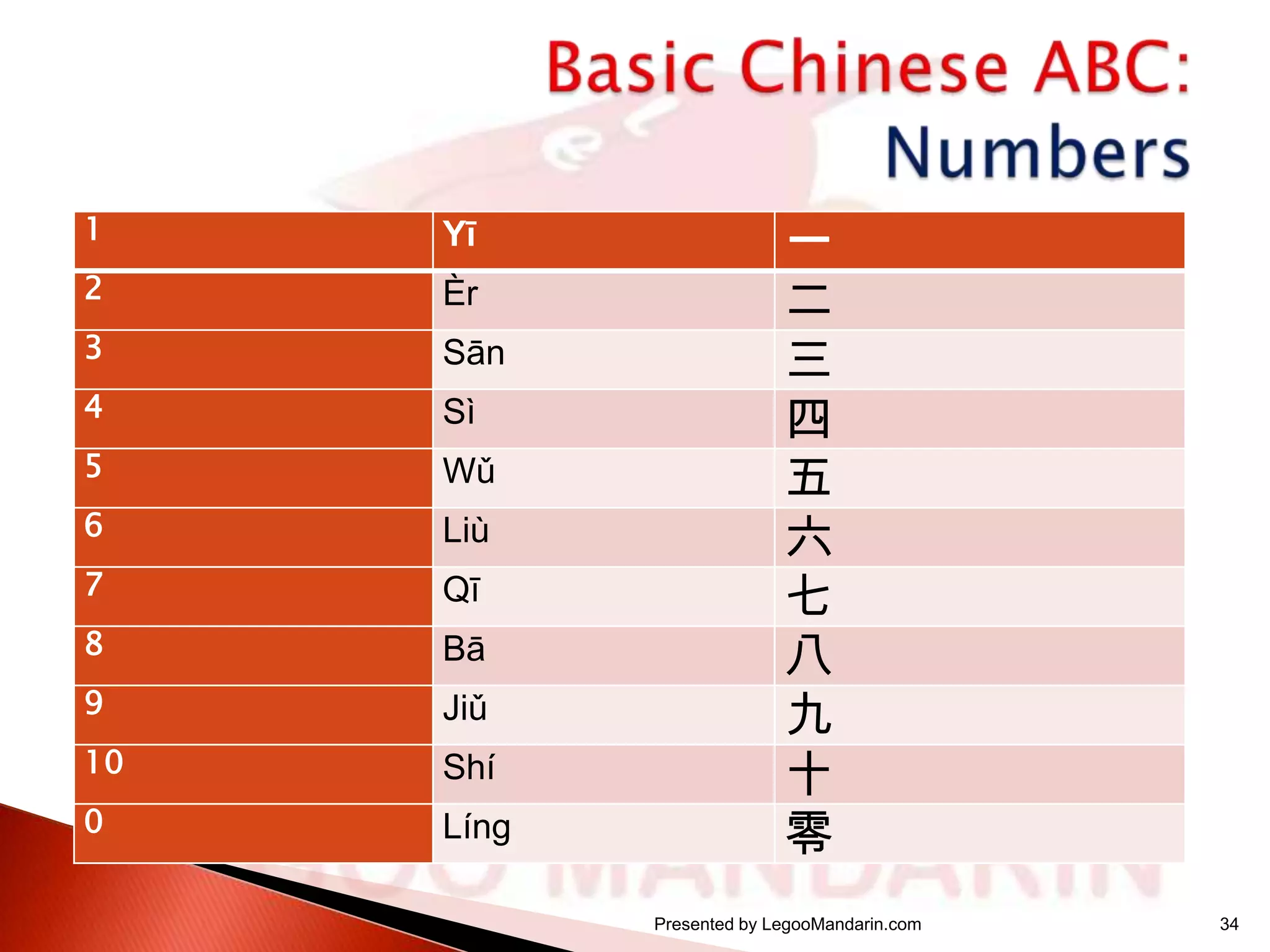 Basic Chinese ABC:
Numbers

| 1 | Yī | 一 |
|---|---|---|
| 2 | Èr | 二 |
| 3 | Sān | 三 |
| 4 | Sì | 四 |
| 5 | Wǔ | 五 |
| 6 | Liù | 六 |
| 7 | Qī | 七 |
| 8 | Bā | 八 |
| 9 | Jiǔ | 九 |
| 10 | Shí | 十 |
| 0 | Líng | 零 |

Presented by LegooMandarin.com

34